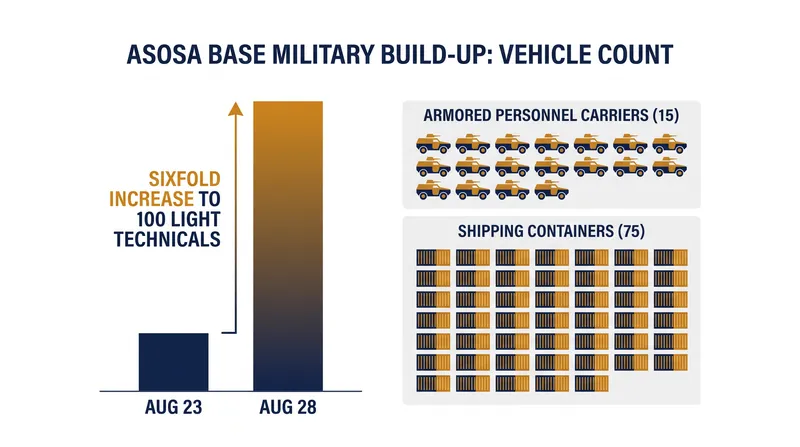 ASOSA BASE MILITARY BUILD-UP: VEHICLE COUNT

SIXFOLD INCREASE TO 100 LIGHT TECHNICALS

AUG 23

AUG 28

ARMORED PERSONNEL CARRIERS (15)

SHIPPING CONTAINERS (75)